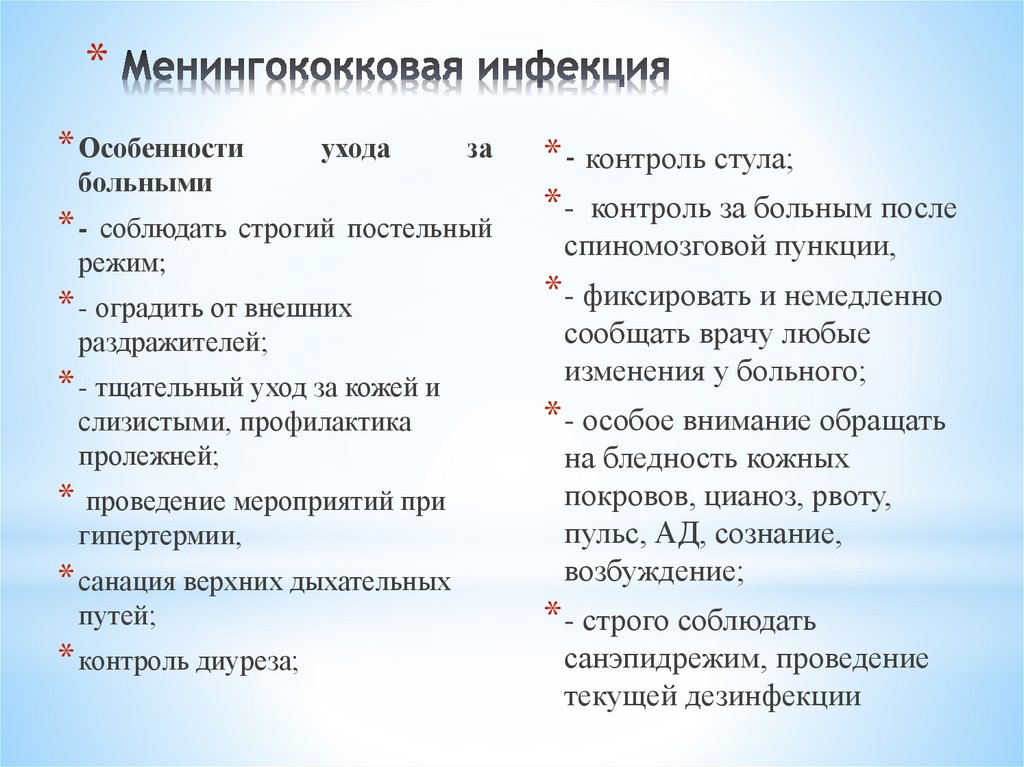 * Менингококковая инфекция

* Особенности ухода за больными

* - соблюдать строгий постельный режим;

* - оградить от внешних раздражителей;

* - тщательный уход за кожей и слизистыми, профилактика пролежней;

* проведение мероприятий при гипертермии,

* санация верхних дыхательных путей;

* контроль диуреза;

* - контроль стула;

* - контроль за больным после спиномозговой пункции,

* - фиксировать и немедленно сообщать врачу любые изменения у больного;

* - особое внимание обращать на бледность кожных покровов, цианоз, рвоту, пульс, АД, сознание, возбуждение;

* - строго соблюдать санэпидрежим, проведение текущей дезинфекции